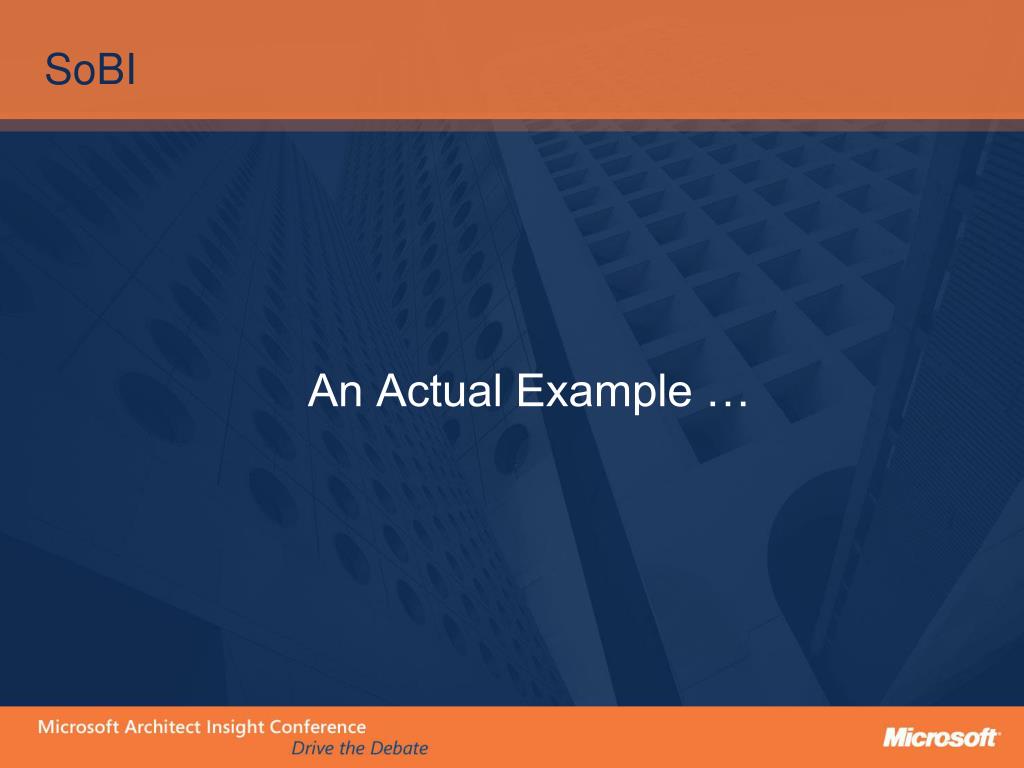 SoBI

An Actual Example …

Microsoft Architect Insight Conference
Drive the Debate

Microsoft